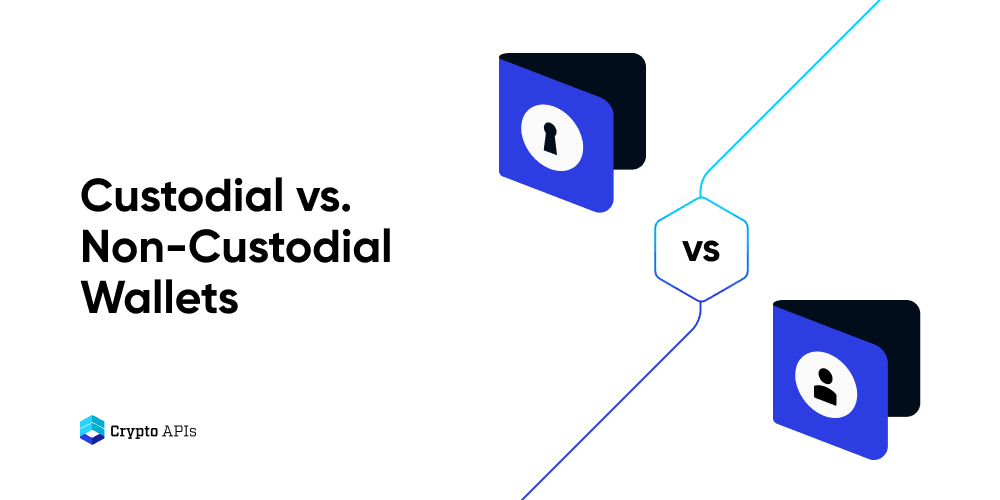 Custodial vs. Non-Custodial Wallets

vs

Crypto APIs